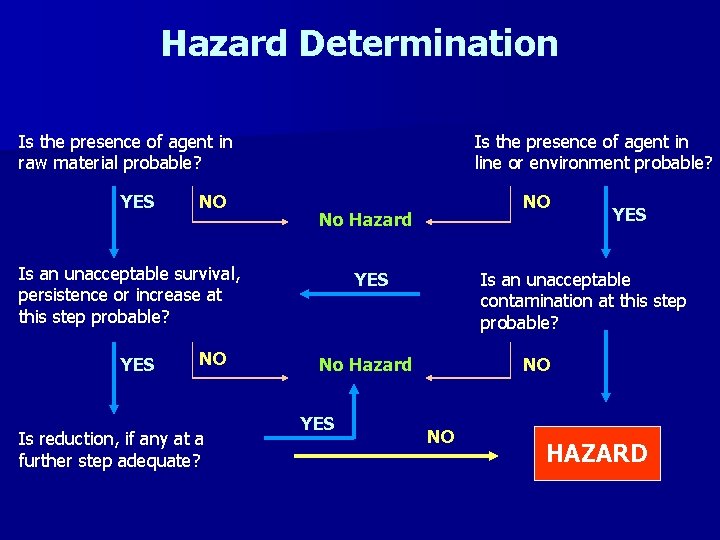 Hazard Determination

Is the presence of agent in raw material probable?

Is the presence of agent in line or environment probable?

YES

NO

No Hazard

NO

YES

Is an unacceptable survival, persistence or increase at this step probable?

YES

Is an unacceptable contamination at this step probable?

YES

NO

No Hazard

NO

Is reduction, if any at a further step adequate?

YES

NO

HAZARD